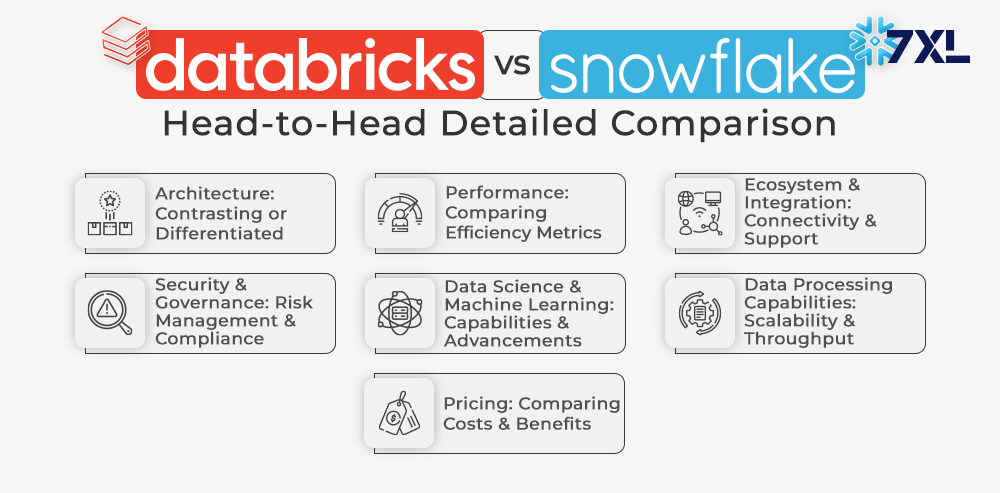 databricks vs snowflake

7XL

Head-to-Head Detailed Comparison

Architecture: Contrasting or Differentiated

Performance: Comparing Efficiency Metrics

Ecosystem & Integration: Connectivity & Support

Security & Governance: Risk Management & Compliance

Data Science & Machine Learning: Capabilities & Advancements

Data Processing Capabilities: Scalability & Throughput

Pricing: Comparing Costs & Benefits